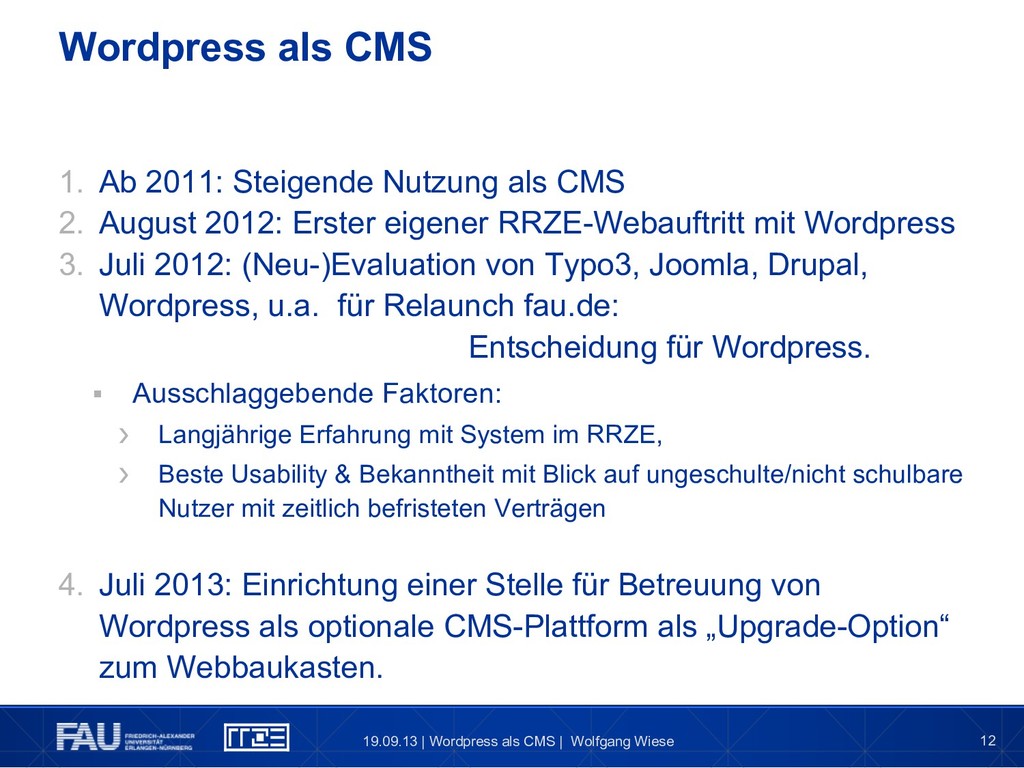 Wordpress als CMS

1. Ab 2011: Steigende Nutzung als CMS
2. August 2012: Erster eigener RRZE-Webauftritt mit Wordpress
3. Juli 2012: (Neu-)Evaluation von Typo3, Joomla, Drupal, Wordpress, u.a. für Relaunch fau.de:
Entscheidung für Wordpress.

▪ Ausschlaggebende Faktoren:
› Langjährige Erfahrung mit System im RRZE,
› Beste Usability & Bekanntheit mit Blick auf ungeschulte/nicht schulbare Nutzer mit zeitlich befristeten Verträgen

4. Juli 2013: Einrichtung einer Stelle für Betreuung von Wordpress als optionale CMS-Plattform als „Upgrade-Option“ zum Webbaukasten.

FAU FRIEDRICH-ALEXANDER UNIVERSITÄT ERLANGEN-NÜRNBERG

RRZE

19.09.13 | Wordpress als CMS | Wolfgang Wiese

12